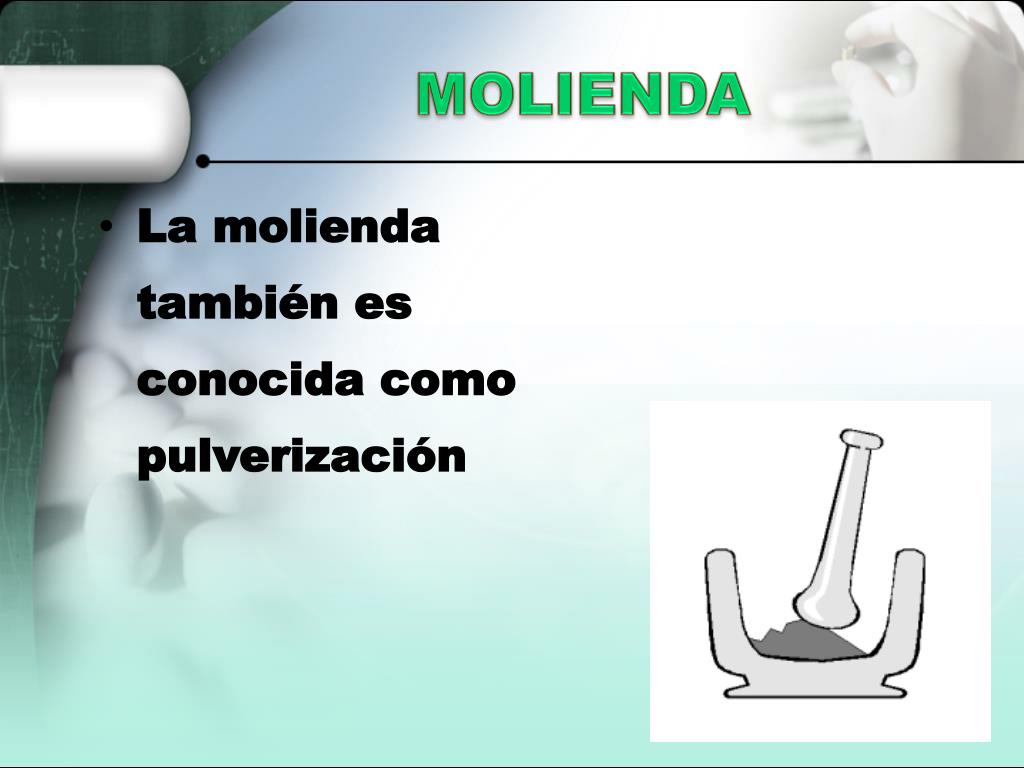 MOLIENDA

• La molienda también es conocida como pulverización